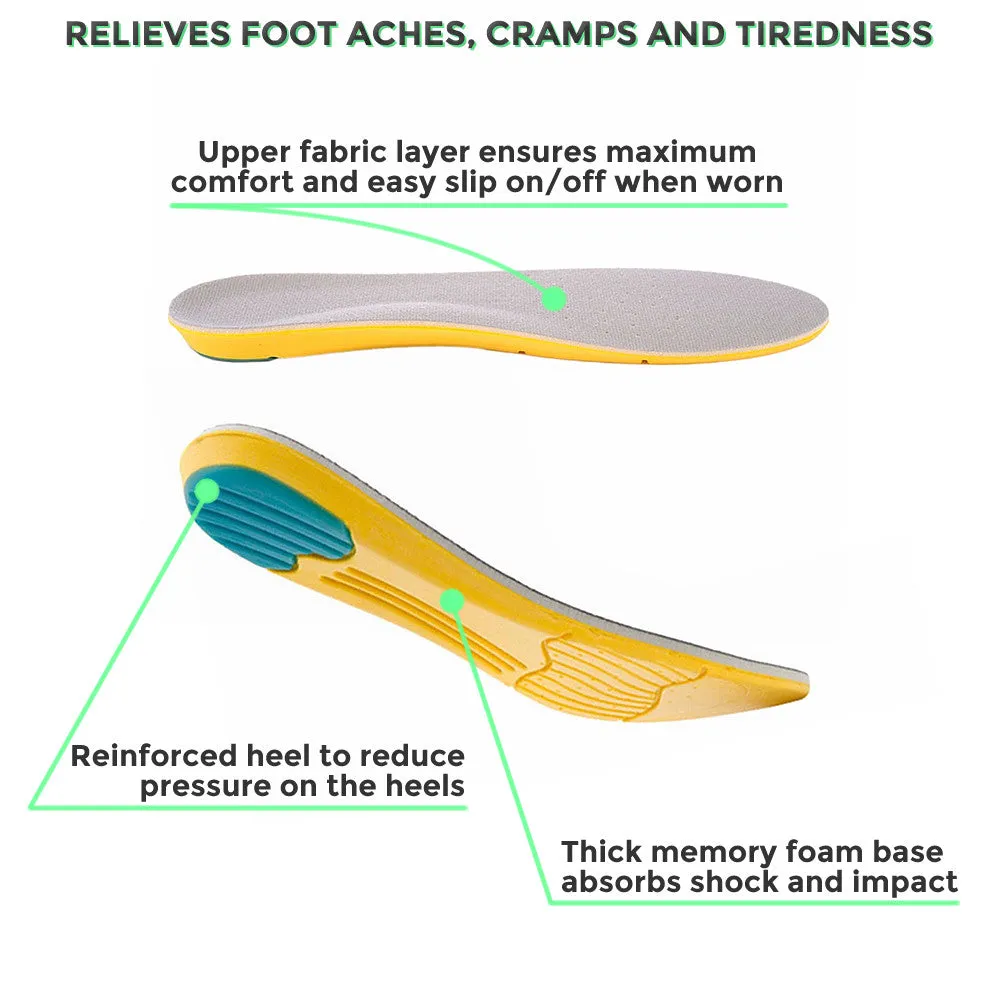 RELIEVES FOOT ACHES, CRAMPS AND TIREDNESS

Upper fabric layer ensures maximum comfort and easy slip on/off when worn

Reinforced heel to reduce pressure on the heels

Thick memory foam base absorbs shock and impact